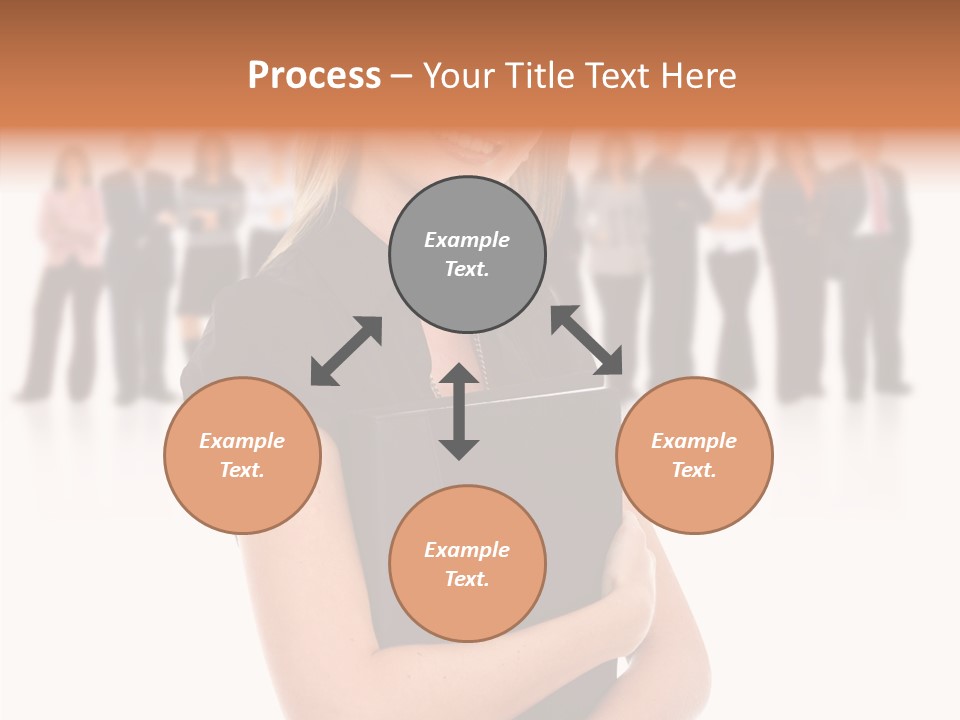 Process – Your Title Text Here

Example Text.

Example Text.

Example Text.

Example Text.